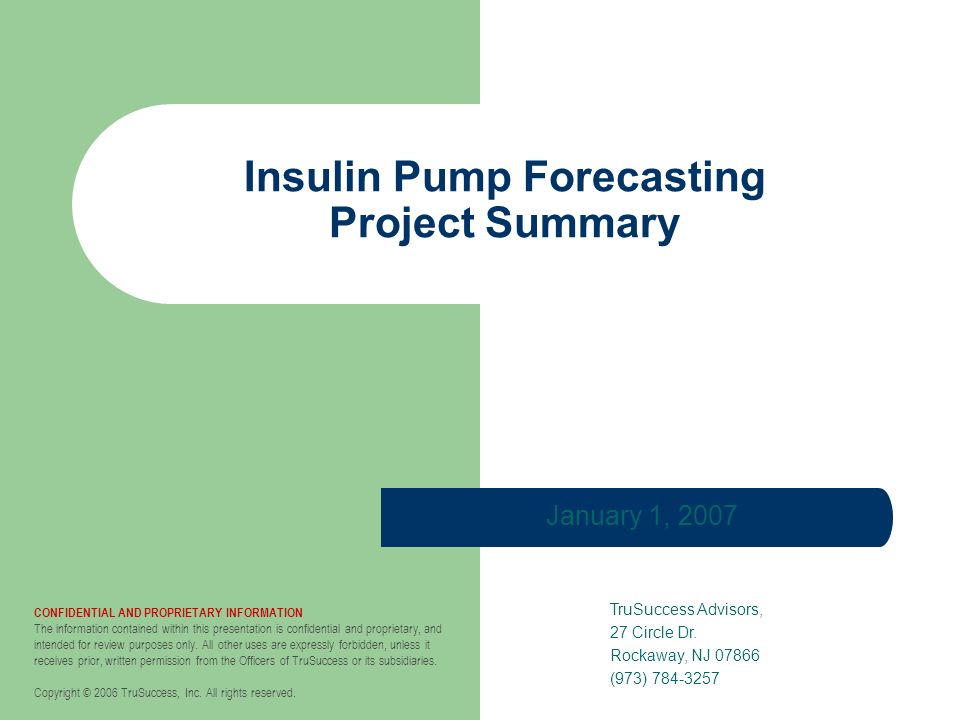 Insulin Pump Forecasting
Project Summary

January 1, 2007

CONFIDENTIAL AND PROPRIETARY INFORMATION
The information contained within this presentation is confidential and proprietary, and intended for review purposes only. All other uses are expressly forbidden, unless it receives prior, written permission from the Officers of TruSuccess or its subsidiaries.

Copyright © 2006 TruSuccess, Inc. All rights reserved.

TruSuccess Advisors,
27 Circle Dr.
Rockaway, NJ 07866
(973) 784-3257